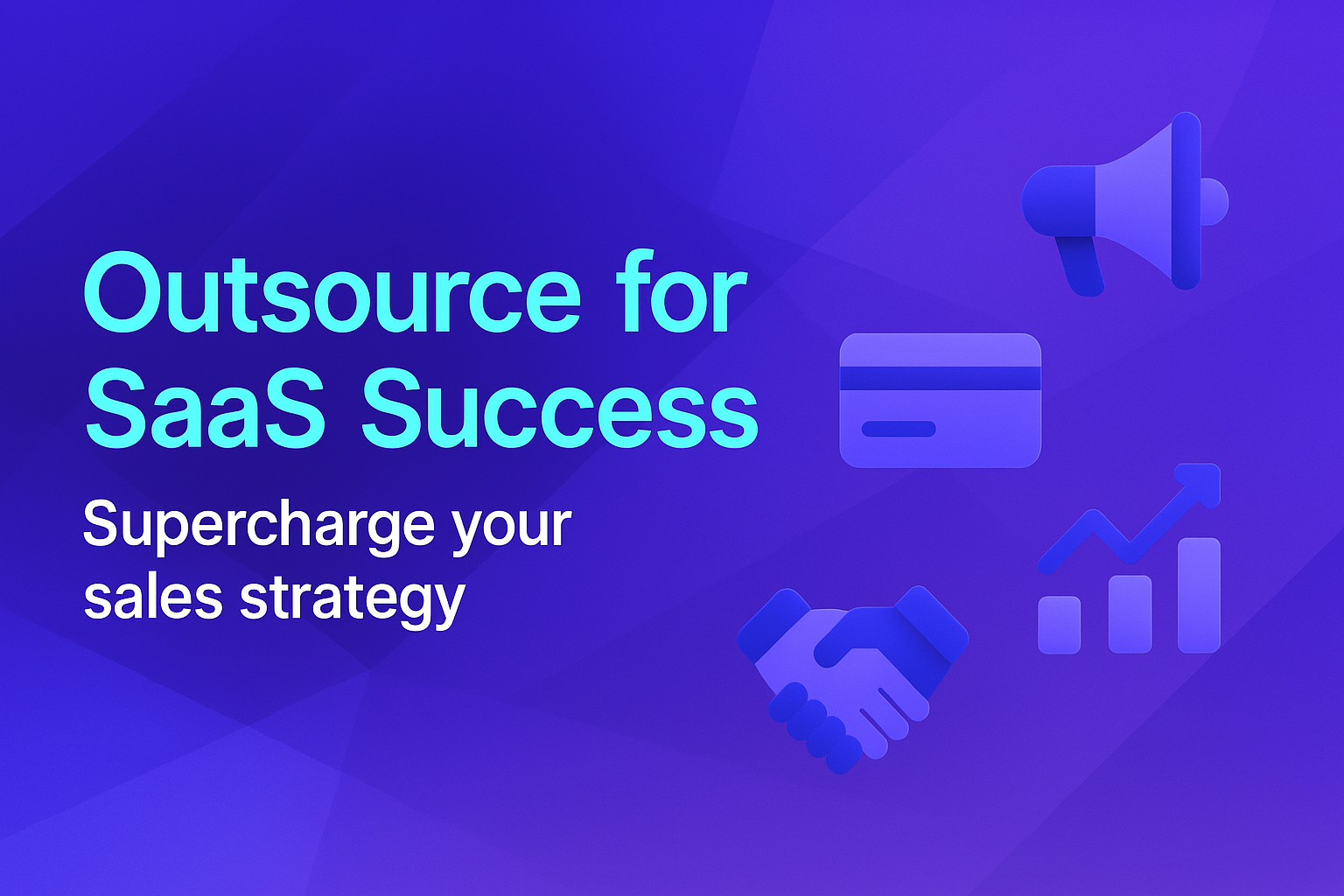 Outsource for SaaS Success

Supercharge your sales strategy